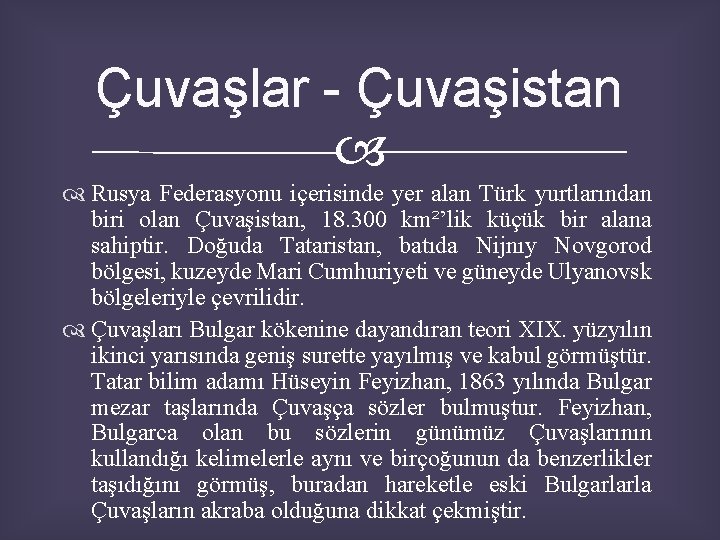 Çuvaşlar - Çuvaşistan

Rusya Federasyonu içerisinde yer alan Türk yurtlarından biri olan Çuvaşistan, 18.300 km²'lik küçük bir alana sahiptir. Doğuda Tataristan, batıda Nijnıy Novgorod bölgesi, kuzeyde Mari Cumhuriyeti ve güneyde Ulyanovsk bölgeleriyle çevrilidir.

Çuvaşları Bulgar kökenine dayandıran teori XIX. yüzyılın ikinci yarısında geniş surette yayılmış ve kabul görmüştür. Tatar bilim adamı Hüseyin Feyizhan, 1863 yılında Bulgar mezar taşlarında Çuvaşça sözler bulmuştur. Feyizhan, Bulgarca olan bu sözlerin günümüz Çuvaşlarının kullandığı kelimelerle aynı ve birçoğunun da benzerlikler taşıdığını görmüş, buradan hareketle eski Bulgarlarla Çuvaşların akraba olduğuna dikkat çekmiştir.